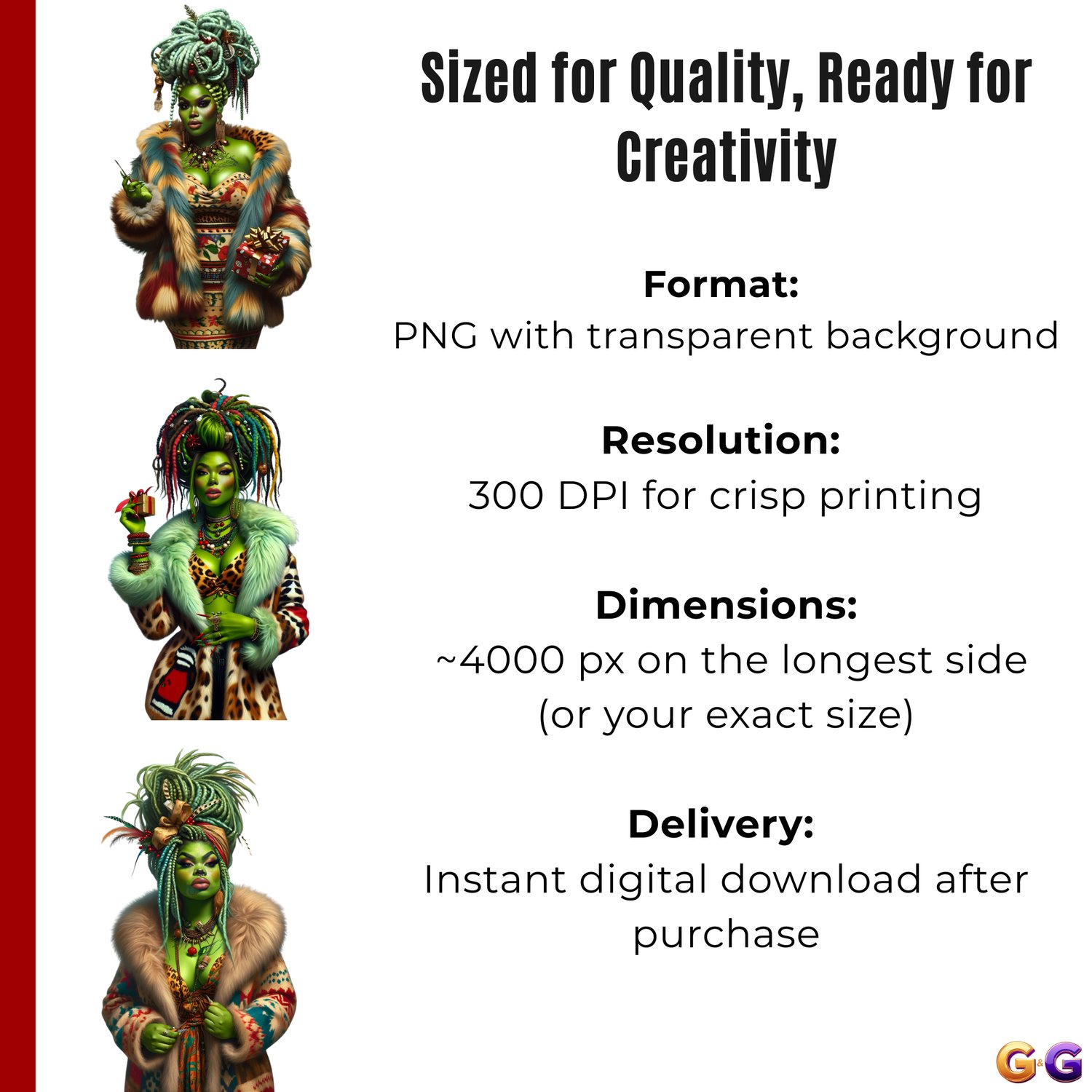 Sized for Quality, Ready for Creativity

Format:
PNG with transparent background

Resolution:
300 DPI for crisp printing

Dimensions:
~4000 px on the longest side (or your exact size)

Delivery:
Instant digital download after purchase

G&G